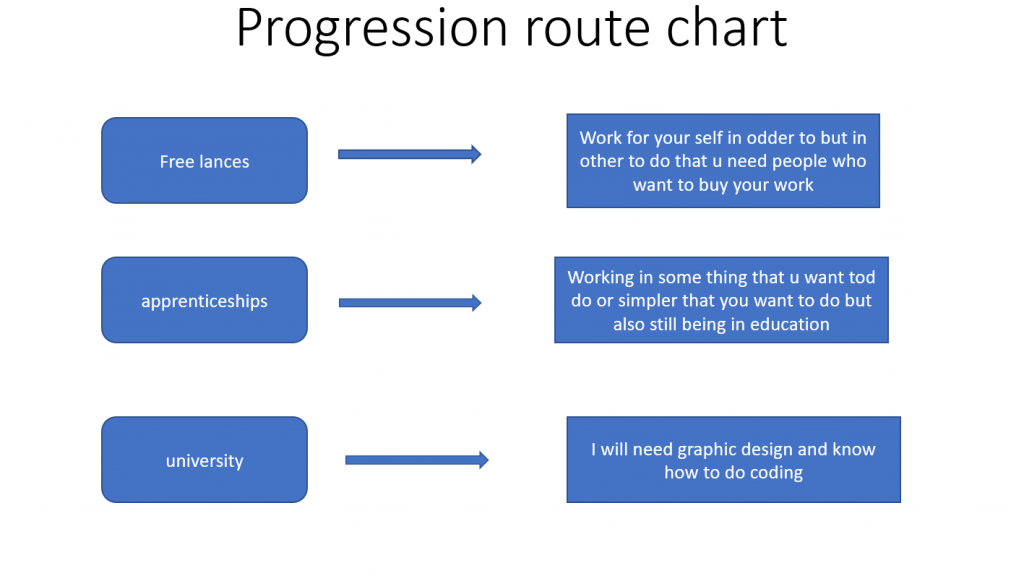 Progression route chart

Free lances

Work for your self in odder to but in other to do that u need people who want to buy your work

apprenticeships

Working in some thing that u want tod do or simpler that you want to do but also still being in education

university

I will need graphic design and know how to do coding